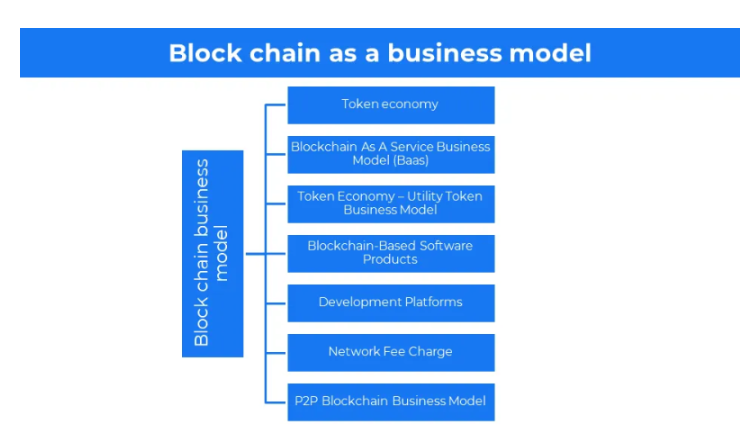 Block chain as a business model

Block chain business model

Token economy

Blockchain As A Service Business Model (Baas)

Token Economy – Utility Token Business Model

Blockchain-Based Software Products

Development Platforms

Network Fee Charge

P2P Blockchain Business Model